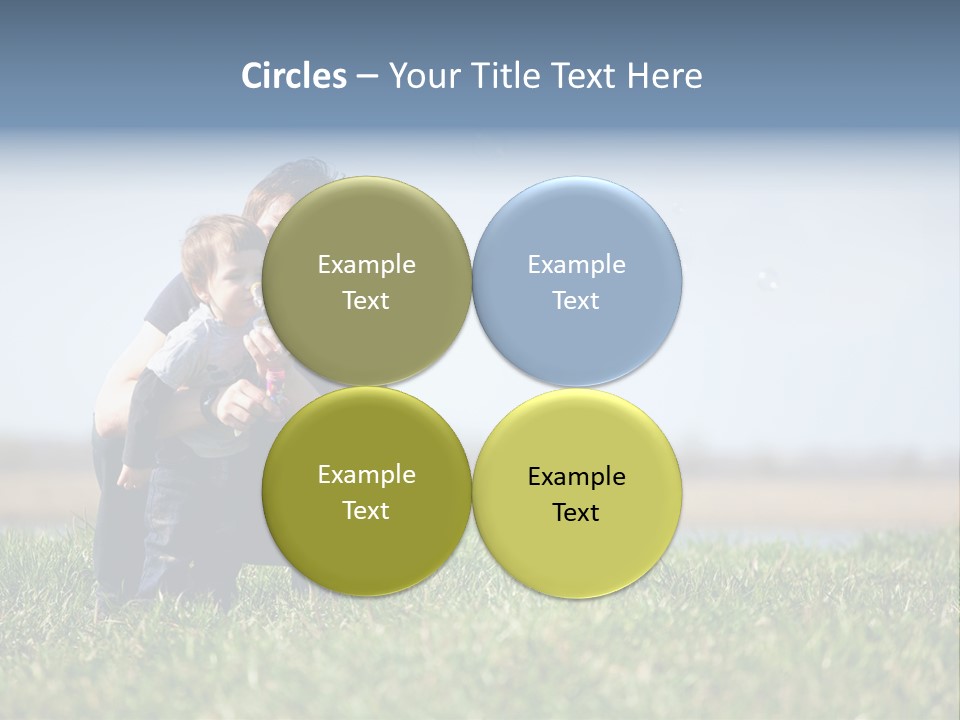 Circles – Your Title Text Here

Example Text

Example Text

Example Text

Example Text